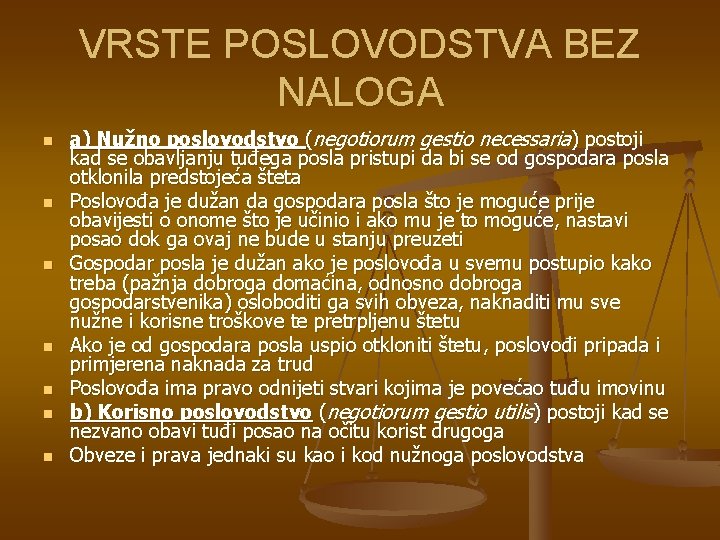 VRSTE POSLOVODSTVA BEZ NALOGA

- a) Nužno poslovodstvo (negotiorum gestio necessaria) postoji kad se obavljanju tuđega posla pristupi da bi se od gospodara posla otklonila predstojeća šteta
- Poslovođa je dužan da gospodara posla što je moguće prije obavijesti o onome što je učinio i ako mu je to moguće, nastavi posao dok ga ovaj ne bude u stanju preuzeti
- Gospodar posla je dužan ako je poslovođa u svemu postupio kako treba (pažnja dobroga domaćina, odnosno dobroga gospodarstvenika) osloboditi ga svih obveza, naknaditi mu sve nužne i korisne troškove te pretrpljenu štetu
- Ako je od gospodara posla uspio otkloniti štetu, poslovođi pripada i primjerena naknada za trud
- Poslovođa ima pravo odnijeti stvari kojima je povećao tuđu imovinu
- b) Korisno poslovodstvo (negotiorum gestio utilis) postoji kad se nezvano obavi tuđi posao na očitu korist drugoga
- Obveze i prava jednaki su kao i kod nužnoga poslovodstva